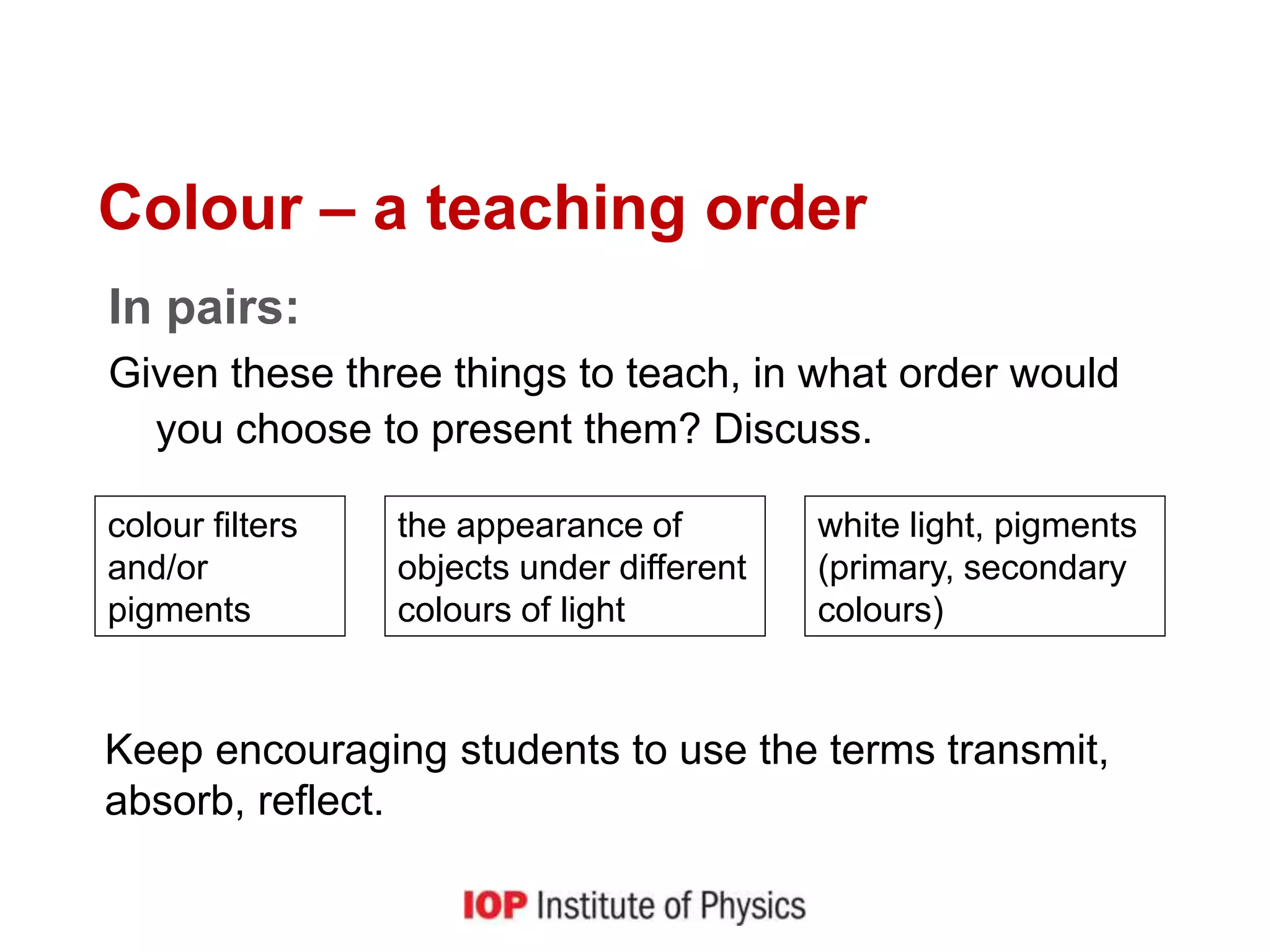 Colour – a teaching order

In pairs:

Given these three things to teach, in what order would you choose to present them? Discuss.

colour filters and/or pigments

the appearance of objects under different colours of light

white light, pigments (primary, secondary colours)

Keep encouraging students to use the terms transmit, absorb, reflect.

IOP Institute of Physics